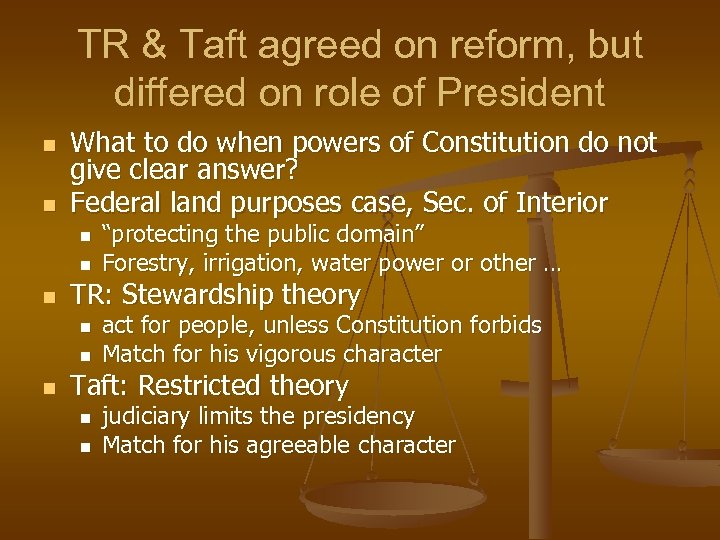 TR & Taft agreed on reform, but differed on role of President

- What to do when powers of Constitution do not give clear answer?
- Federal land purposes case, Sec. of Interior
  - “protecting the public domain”
  - Forestry, irrigation, water power or other …
- TR: Stewardship theory
  - act for people, unless Constitution forbids
  - Match for his vigorous character
- Taft: Restricted theory
  - judiciary limits the presidency
  - Match for his agreeable character